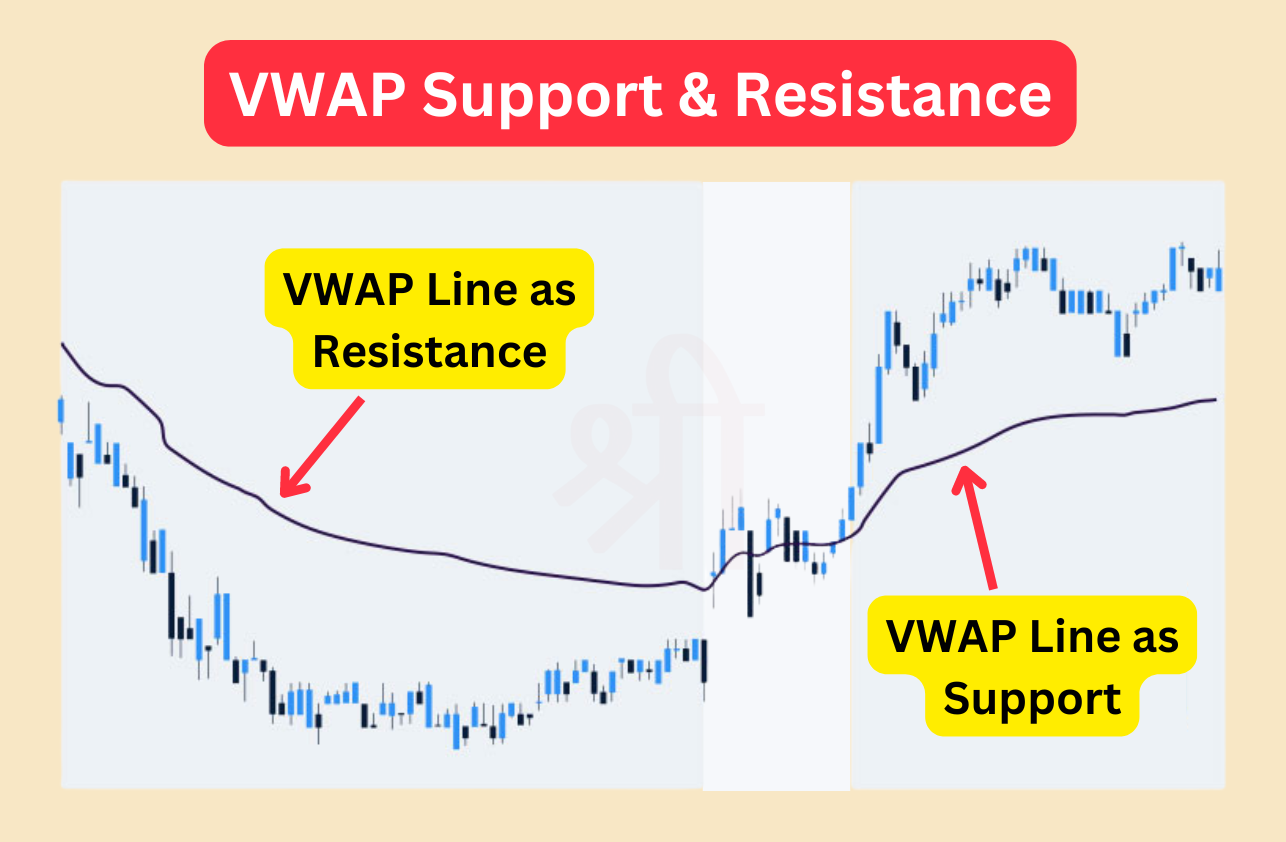 VWAP Support & Resistance

VWAP Line as Resistance

श्री

VWAP Line as Support